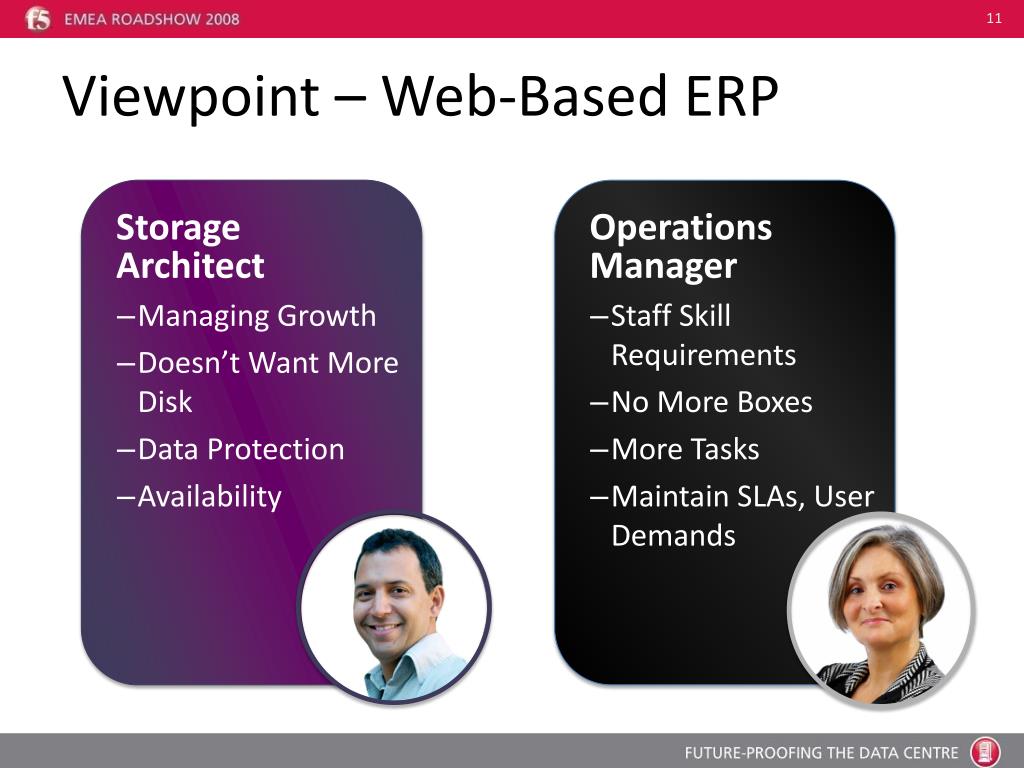 f5 EMEA ROADSHOW 2008

11

Viewpoint – Web-Based ERP

Storage Architect

–Managing Growth

–Doesn't Want More Disk

–Data Protection

–Availability

Operations Manager

–Staff Skill Requirements

–No More Boxes

–More Tasks

–Maintain SLAs, User Demands

FUTURE-PROOFING THE DATA CENTRE